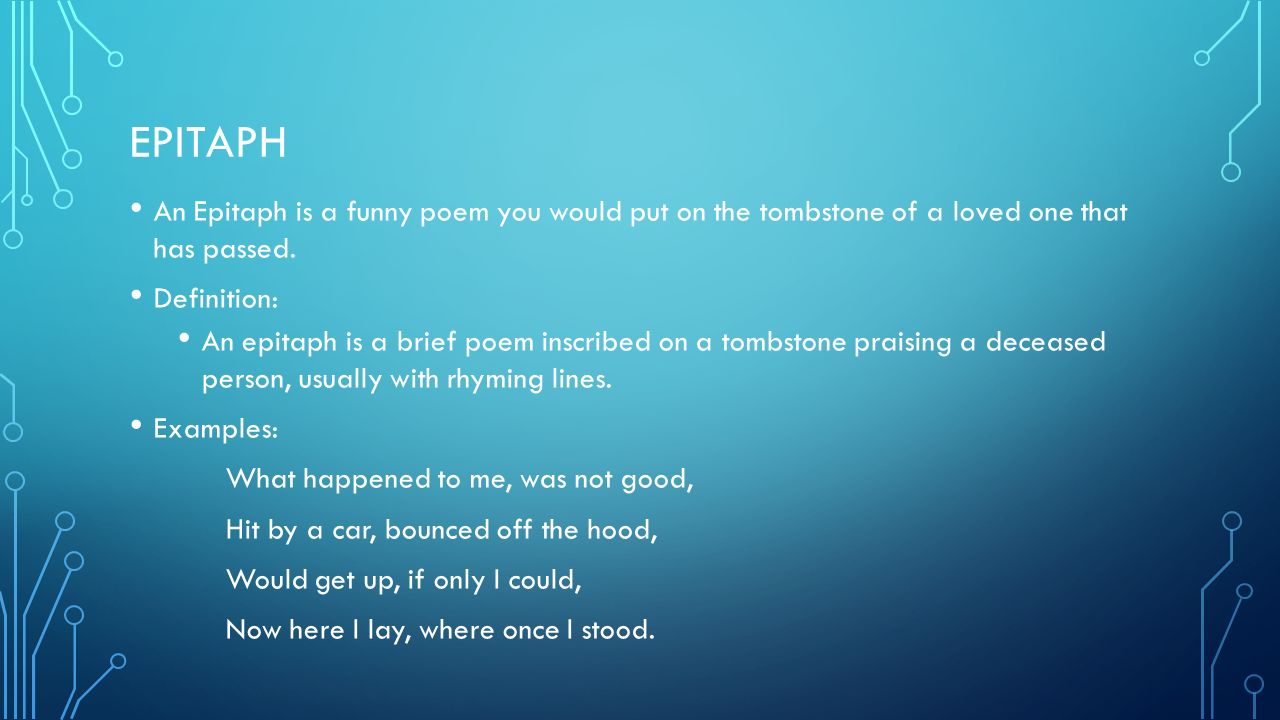 EPITAPH

• An Epitaph is a funny poem you would put on the tombstone of a loved one that has passed.

• Definition:

• An epitaph is a brief poem inscribed on a tombstone praising a deceased person, usually with rhyming lines.

• Examples:

What happened to me, was not good,

Hit by a car, bounced off the hood,

Would get up, if only I could,

Now here I lay, where once I stood.